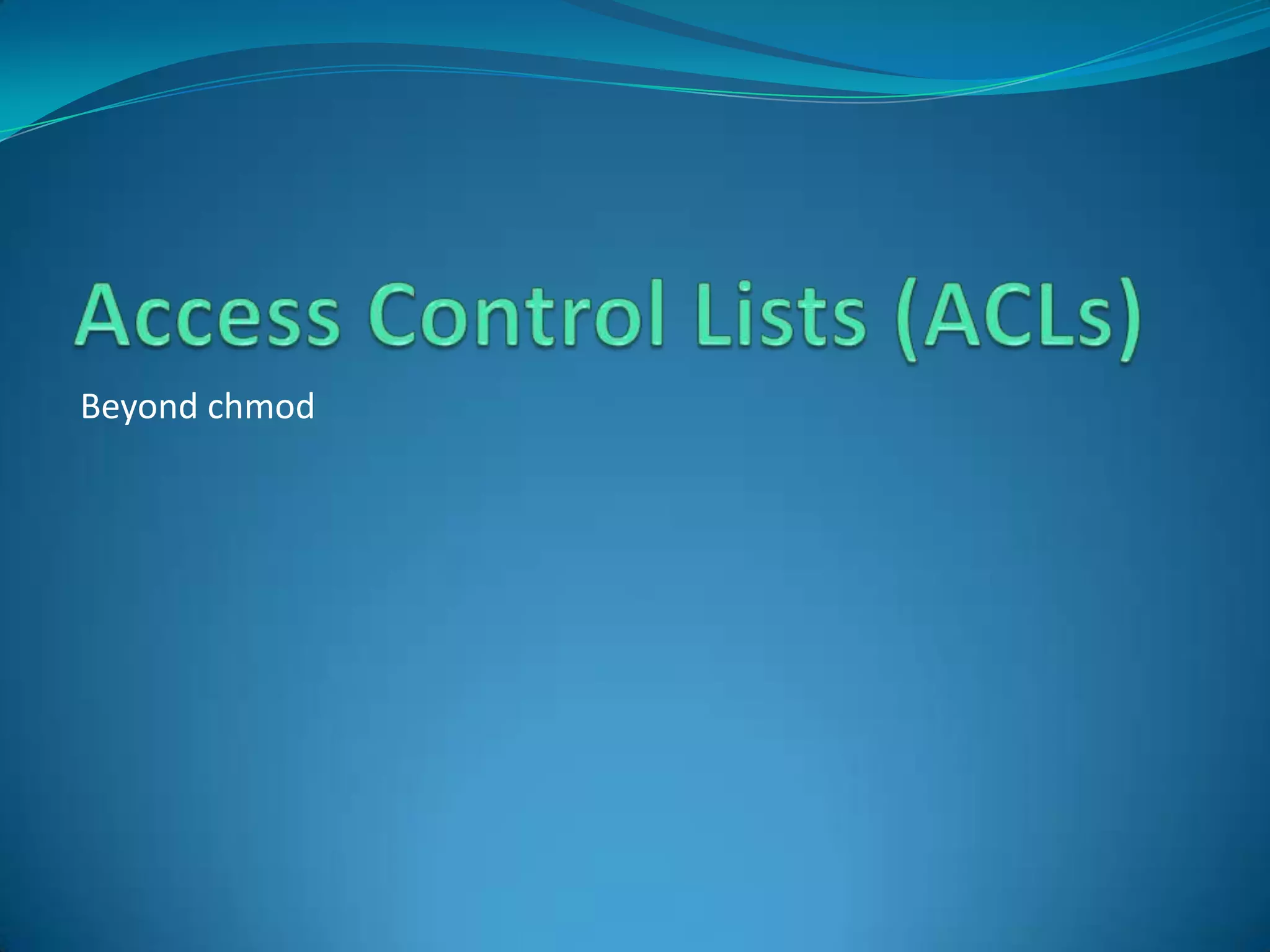 Access Control Lists (ACLs)

Beyond chmod